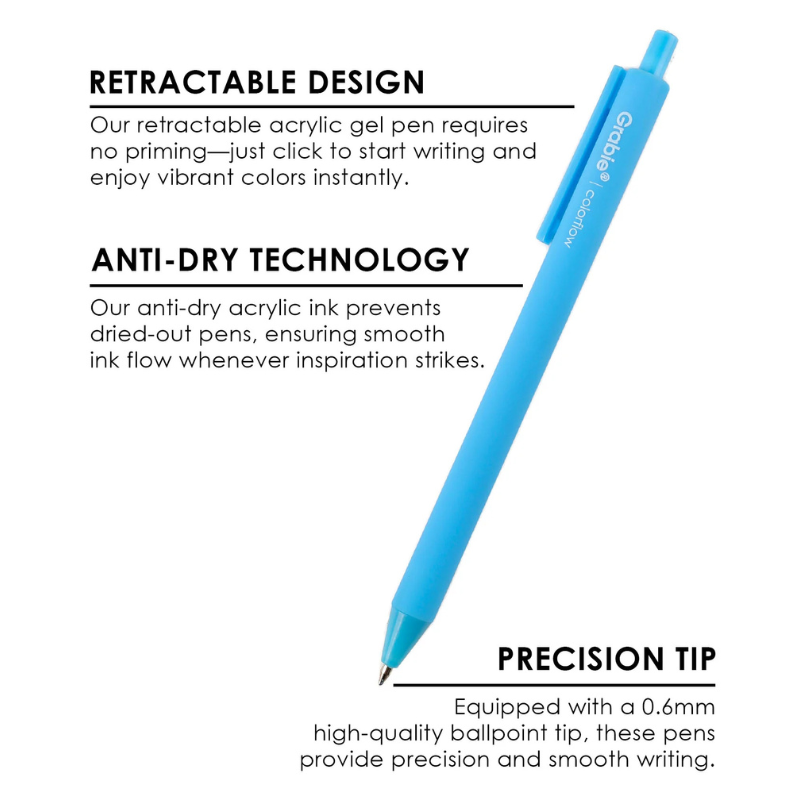 RETRACTABLE DESIGN

Our retractable acrylic gel pen requires no priming—just click to start writing and enjoy vibrant colors instantly.

Grabie® | colorflow

ANTI-DRY TECHNOLOGY

Our anti-dry acrylic ink prevents dried-out pens, ensuring smooth ink flow whenever inspiration strikes.

PRECISION TIP

Equipped with a 0.6mm high-quality ballpoint tip, these pens provide precision and smooth writing.